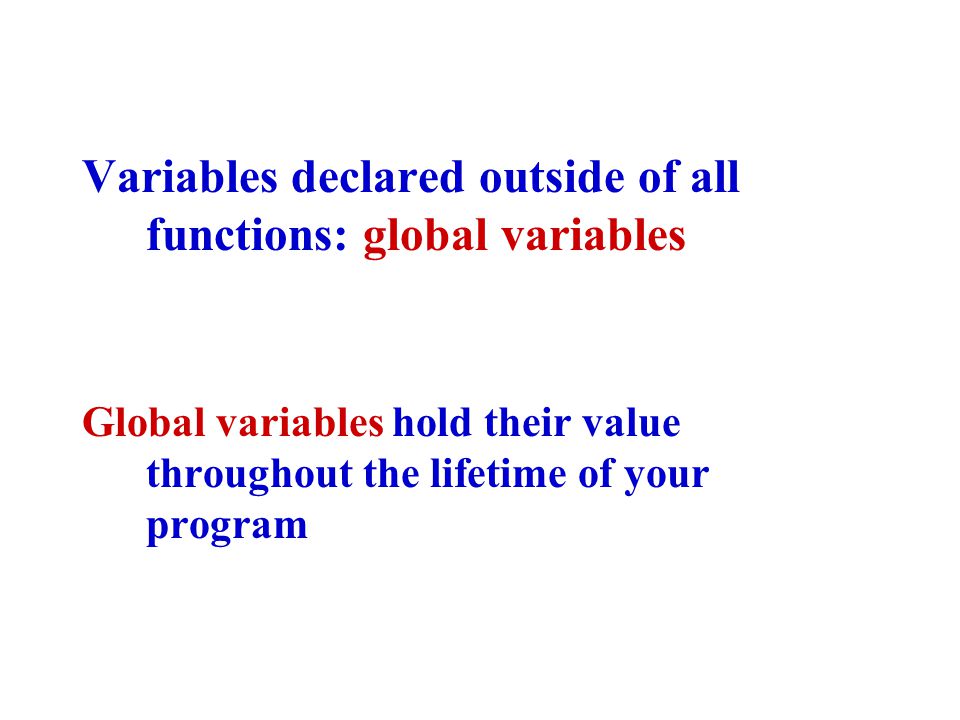 Variables declared outside of all functions: global variables

Global variables hold their value throughout the lifetime of your program